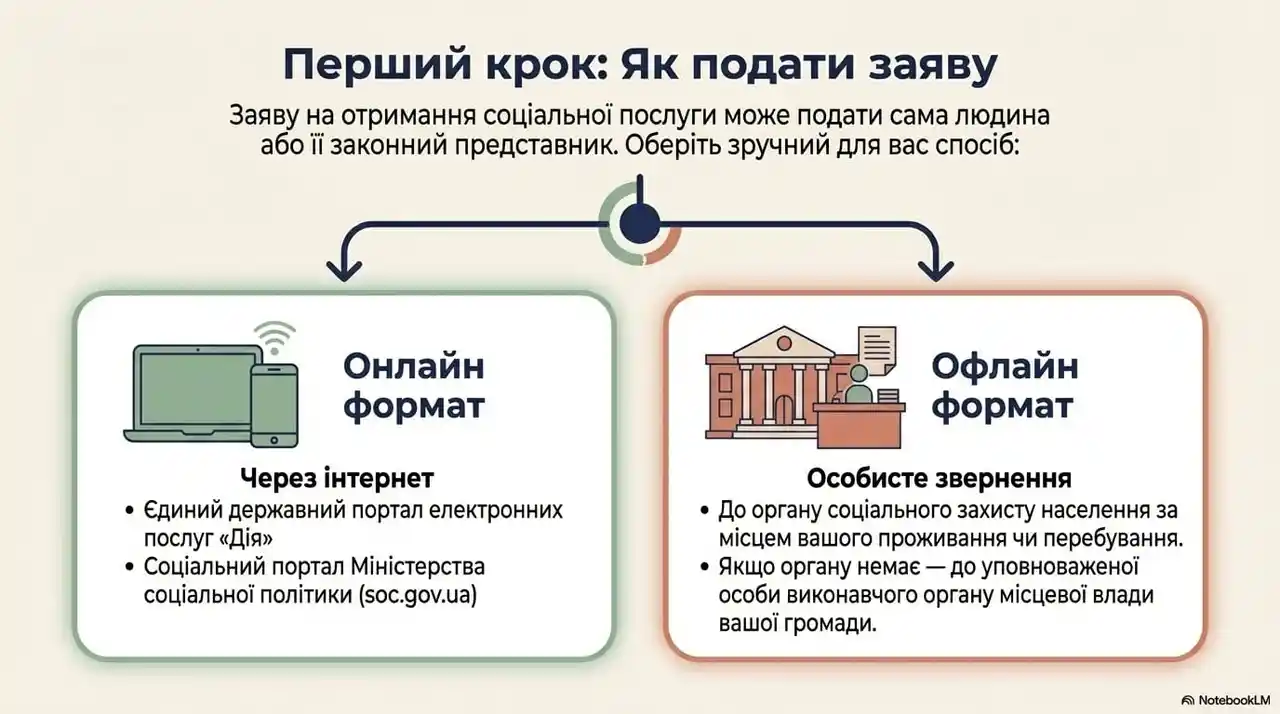 Перший крок: Як подати заяву

Заяву на отримання соціальної послуги може подати сама людина або її законний представник. Оберіть зручний для вас спосіб:

Онлайн формат

Через інтернет

• Єдиний державний портал електронних послуг «Дія»
• Соціальний портал Міністерства соціальної політики (soc.gov.ua)

Офлайн формат

Особисте звернення

• До органу соціального захисту населення за місцем вашого проживання чи перебування.
• Якщо органу немає — до уповноваженої особи виконавчого органу місцевої влади вашої громади.

NotebookLM